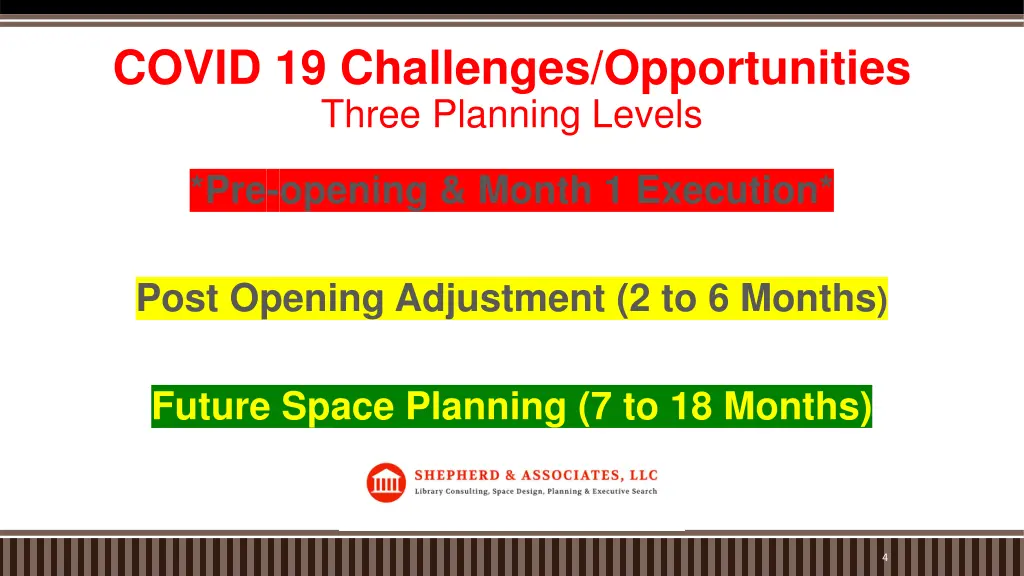 COVID 19 Challenges/Opportunities
Three Planning Levels

*Pre-opening & Month 1 Execution*

Post Opening Adjustment (2 to 6 Months)

Future Space Planning (7 to 18 Months)

SHEPHERD & ASSOCIATES, LLC
Library Consulting, Space Design, Planning & Executive Search

4